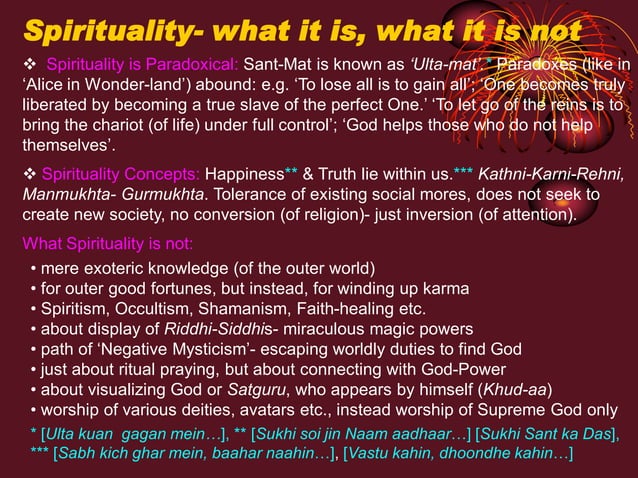 Spirituality- what it is, what it is not

❖ Spirituality is Paradoxical: Sant-Mat is known as 'Ulta-mat'.* Paradoxes (like in 'Alice in Wonder-land') abound: e.g. 'To lose all is to gain all'; 'One becomes truly liberated by becoming a true slave of the perfect One.' 'To let go of the reins is to bring the chariot (of life) under full control'; 'God helps those who do not help themselves'.

❖ Spirituality Concepts: Happiness** & Truth lie within us.*** Kathni-Karni-Rehni, Manmukhta- Gurmukhta. Tolerance of existing social mores, does not seek to create new society, no conversion (of religion)- just inversion (of attention).

What Spirituality is not:

• mere exoteric knowledge (of the outer world)
• for outer good fortunes, but instead, for winding up karma
• Spiritism, Occultism, Shamanism, Faith-healing etc.
• about display of Riddhi-Siddhis- miraculous magic powers
• path of 'Negative Mysticism'- escaping worldly duties to find God
• just about ritual praying, but about connecting with God-Power
• about visualizing God or Satguru, who appears by himself (Khud-aa)
• worship of various deities, avatars etc., instead worship of Supreme God only

* [Ulta kuan gagan mein…], ** [Sukhi soi jin Naam aadhaar…] [Sukhi Sant ka Das], *** [Sabh kich ghar mein, baahar naahin…], [Vastu kahin, dhoondhe kahin…]